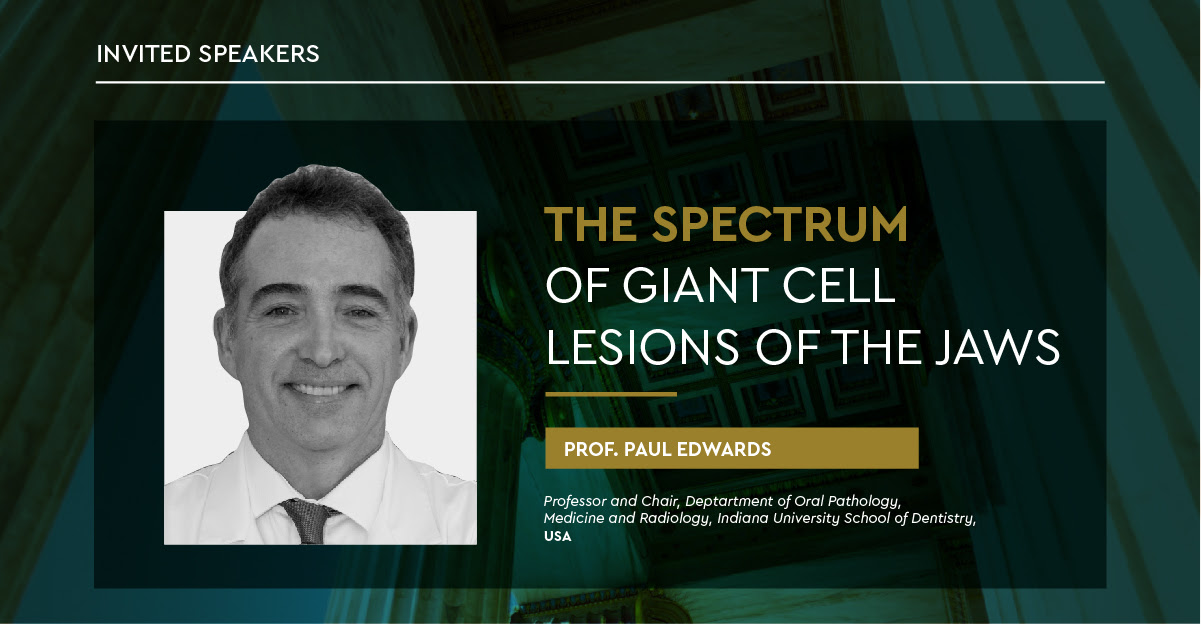 INVITED SPEAKERS

THE SPECTRUM OF GIANT CELL LESIONS OF THE JAWS

PROF. PAUL EDWARDS

Professor and Chair, Deptartment of Oral Pathology, Medicine and Radiology, Indiana University School of Dentistry, USA